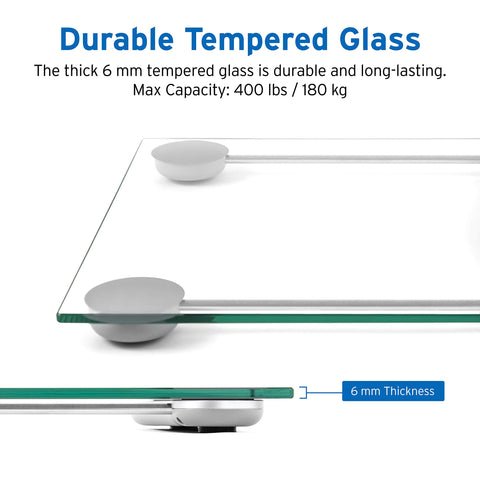 Durable Tempered Glass

The thick 6 mm tempered glass is durable and long-lasting.
Max Capacity: 400 lbs / 180 kg

6 mm Thickness